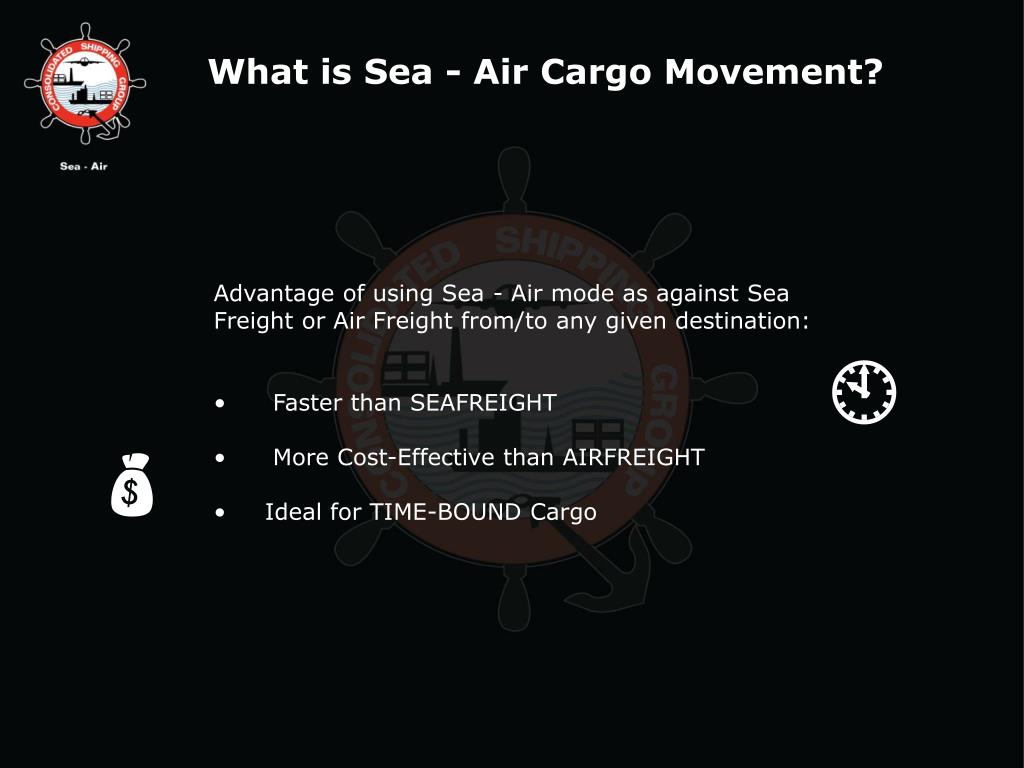 CONSOLIDATED SHIPPING GROUP

Sea - Air

What is Sea - Air Cargo Movement?

CONSOLIDATED SHIPPING GROUP

Advantage of using Sea - Air mode as against Sea Freight or Air Freight from/to any given destination:

• Faster than SEAFREIGHT

• More Cost-Effective than AIRFREIGHT

• Ideal for TIME-BOUND Cargo

$